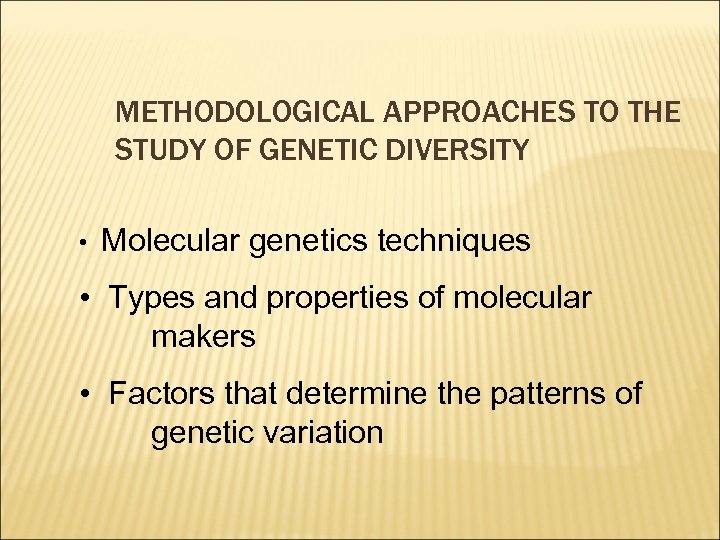 METHODOLOGICAL APPROACHES TO THE STUDY OF GENETIC DIVERSITY

• Molecular genetics techniques

• Types and properties of molecular makers

• Factors that determine the patterns of genetic variation